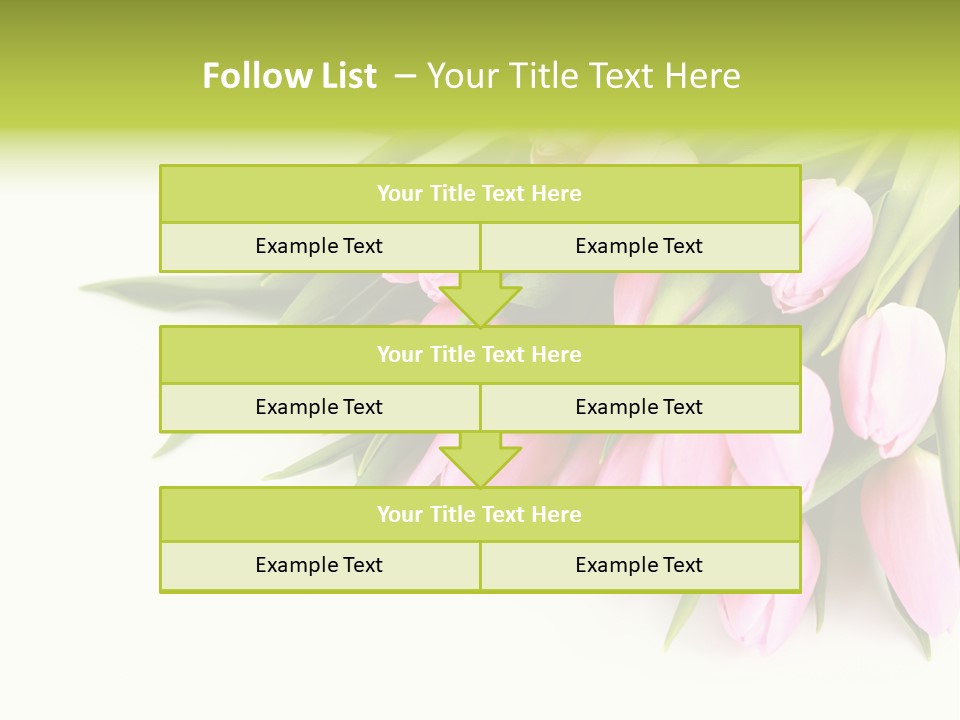 Follow List – Your Title Text Here

Your Title Text Here

Example Text

Example Text

Your Title Text Here

Example Text

Example Text

Your Title Text Here

Example Text

Example Text